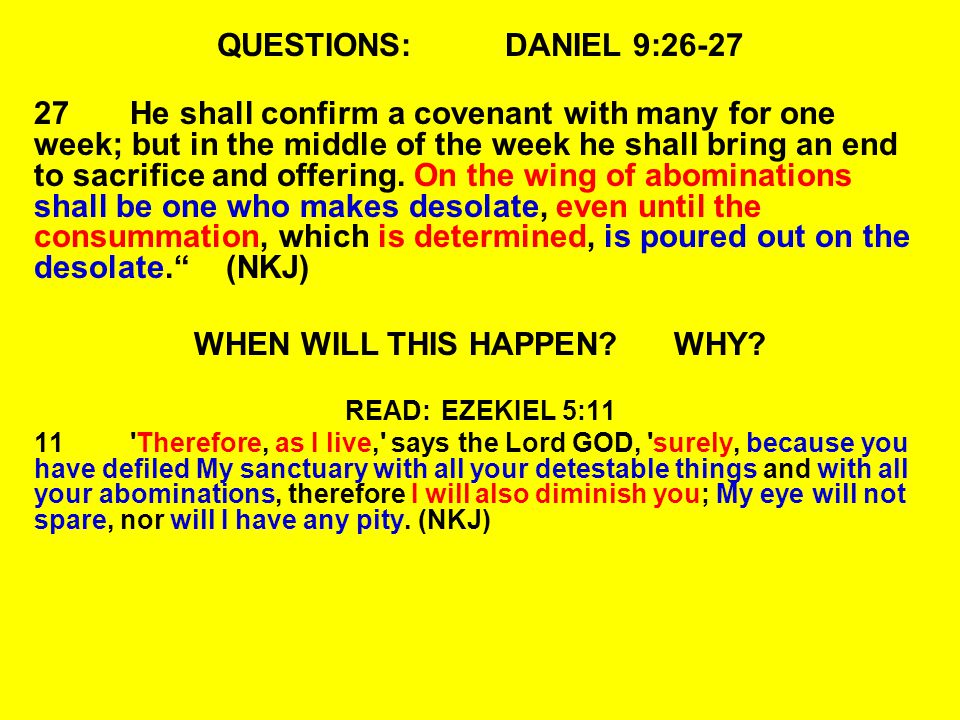 QUESTIONS: DANIEL 9:26-27

27 He shall confirm a covenant with many for one week; but in the middle of the week he shall bring an end to sacrifice and offering. On the wing of abominations shall be one who makes desolate, even until the consummation, which is determined, is poured out on the desolate.“ (NKJ)

WHEN WILL THIS HAPPEN? WHY?

READ: EZEKIEL 5:11

11 'Therefore, as I live,' says the Lord GOD, 'surely, because you have defiled My sanctuary with all your detestable things and with all your abominations, therefore I will also diminish you; My eye will not spare, nor will I have any pity. (NKJ)